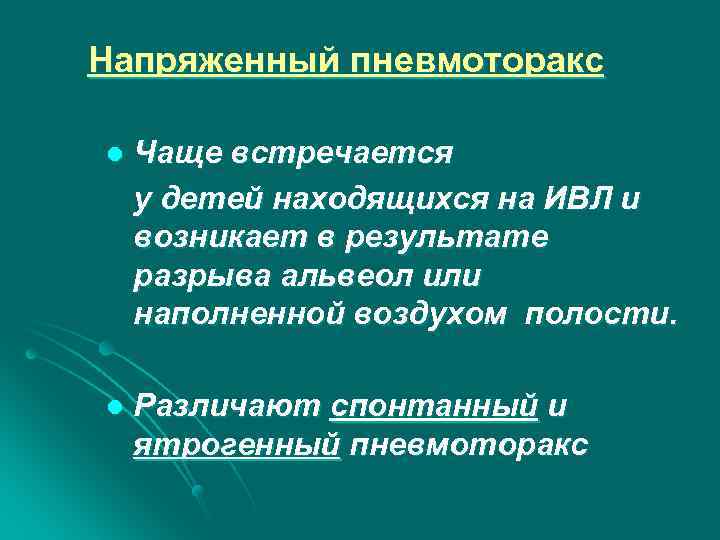 Напряженный пневмоторакс

Чаще встречается у детей находящихся на ИВЛ и возникает в результате разрыва альвеол или наполненной воздухом полости.

Различают спонтанный и ятрогенный пневмоторакс